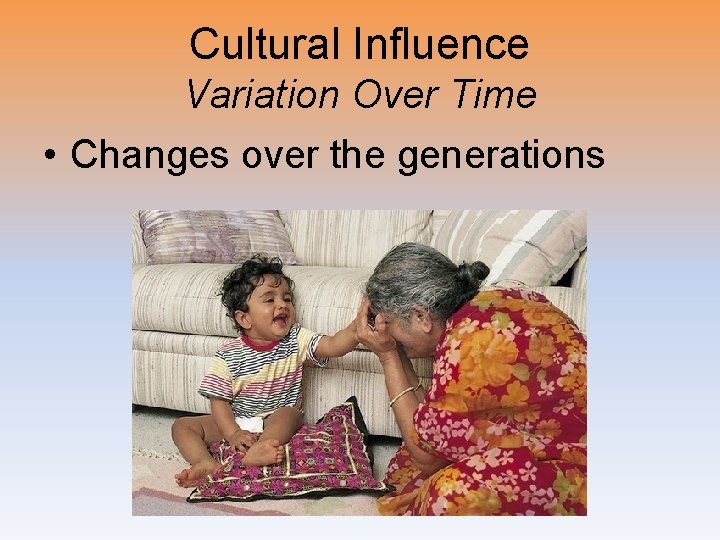 Cultural Influence
Variation Over Time

• Changes over the generations